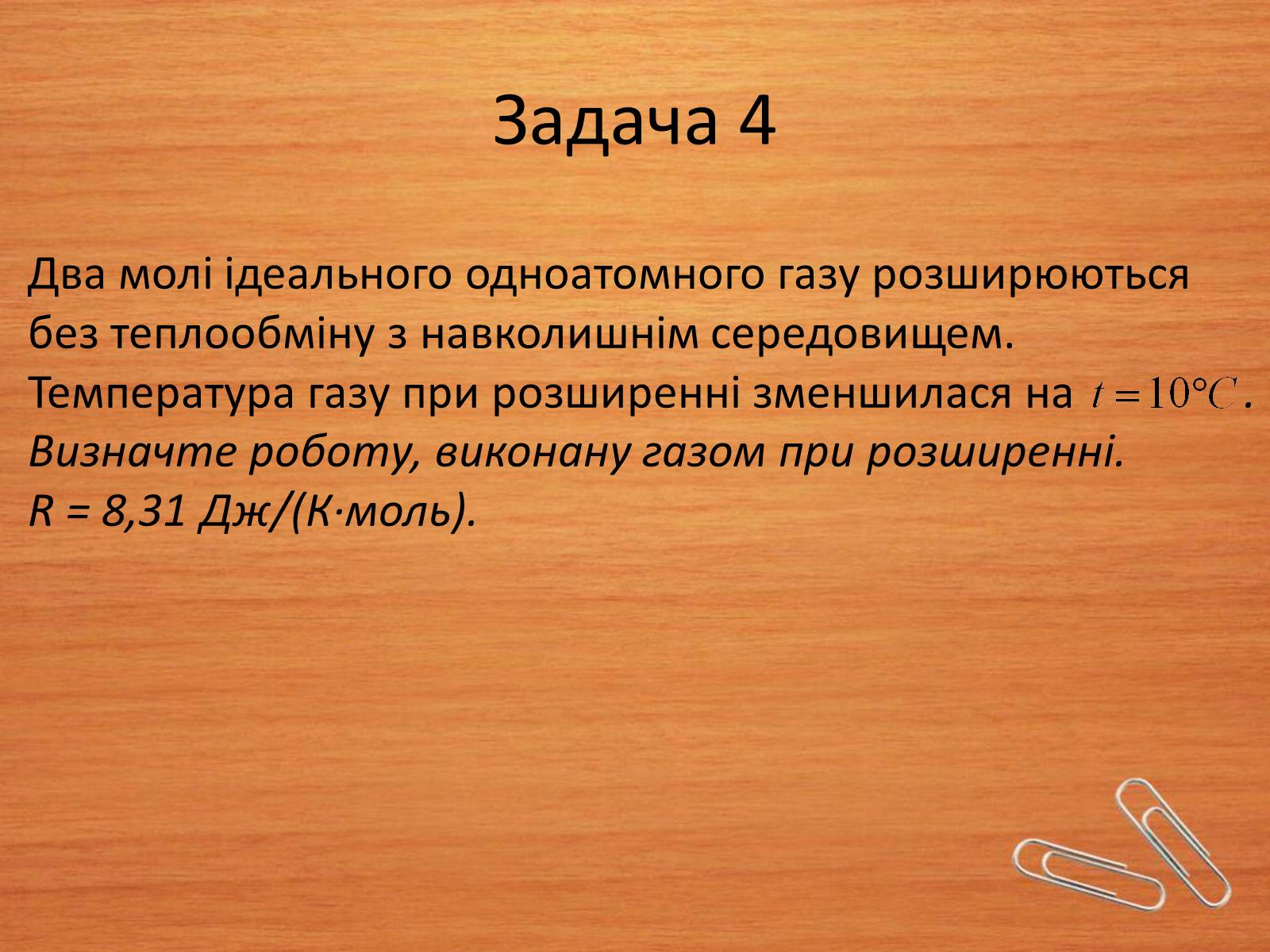 Задача 4

Два молі ідеального одноатомного газу розширюються без теплообміну з навколишнім середовищем. Температура газу при розширенні зменшилася на $t = 10°C$. Визначте роботу, виконану газом при розширенні. R = 8,31 Дж/(К·моль).